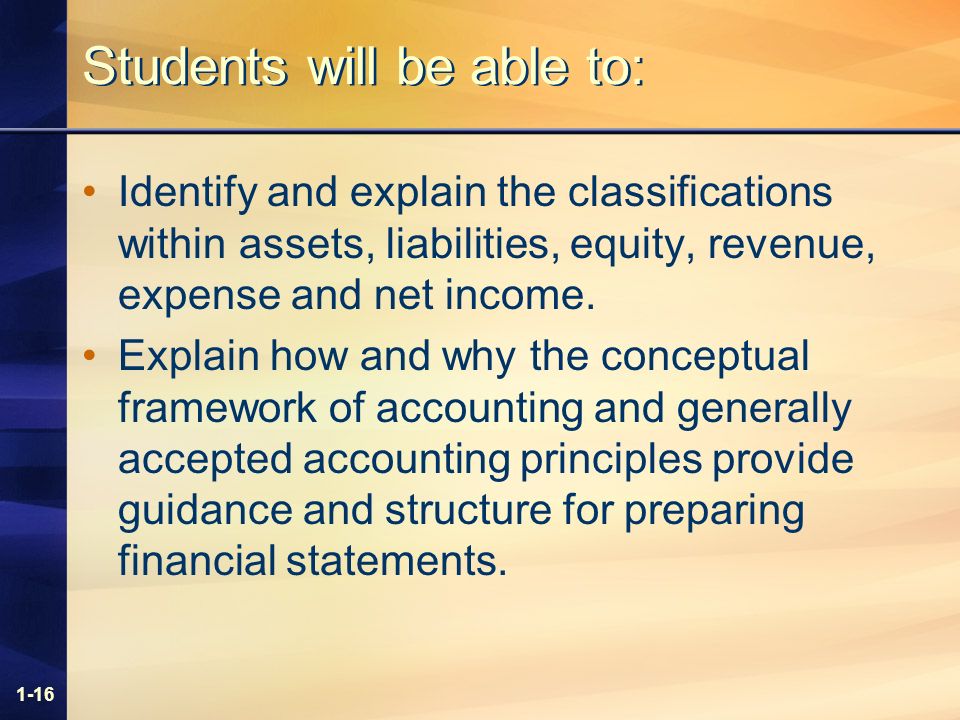 Students will be able to:

• Identify and explain the classifications within assets, liabilities, equity, revenue, expense and net income.

• Explain how and why the conceptual framework of accounting and generally accepted accounting principles provide guidance and structure for preparing financial statements.

1-16